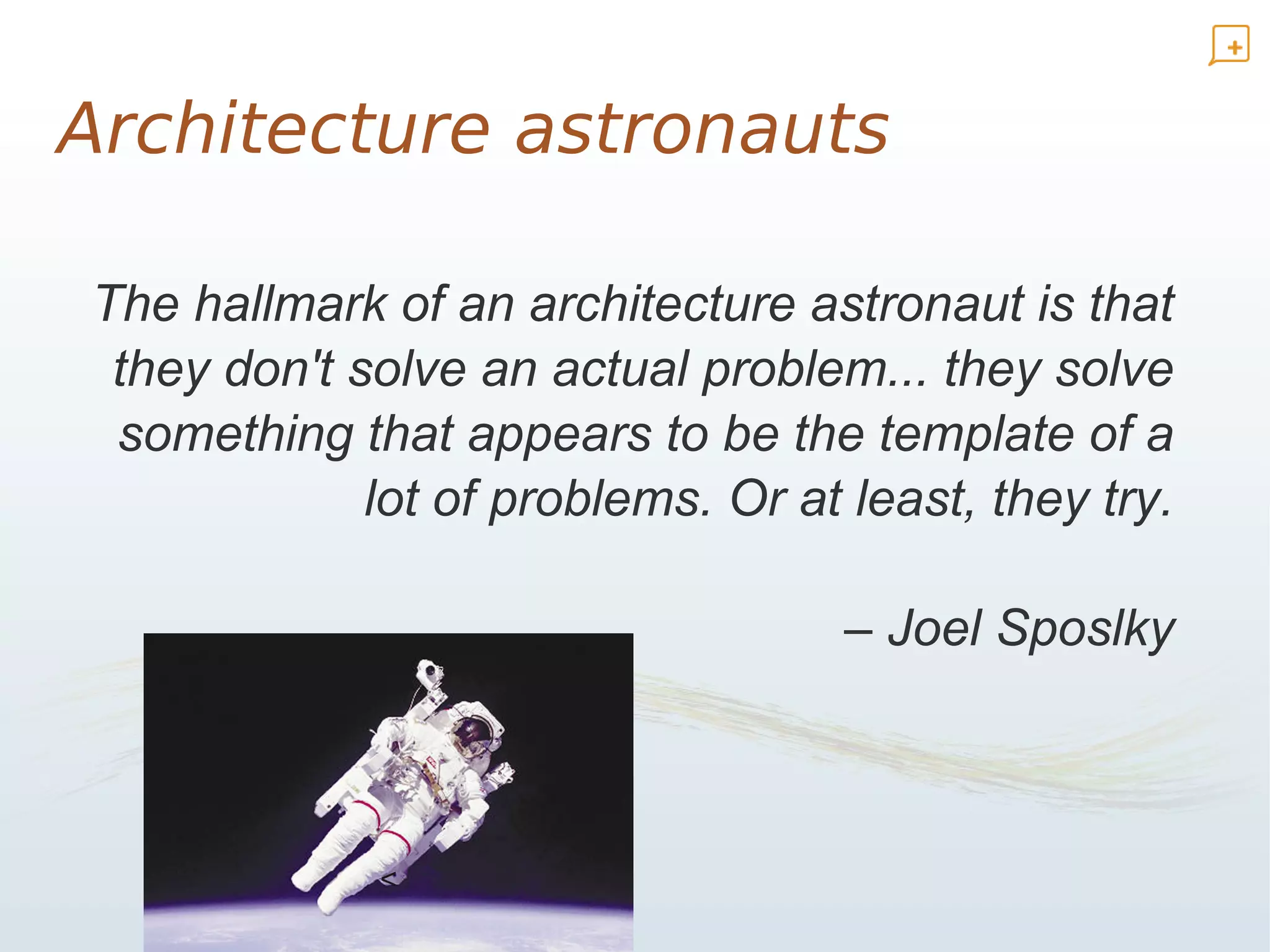 Architecture astronauts

The hallmark of an architecture astronaut is that they don't solve an actual problem... they solve something that appears to be the template of a lot of problems. Or at least, they try.

– Joel Sposlky